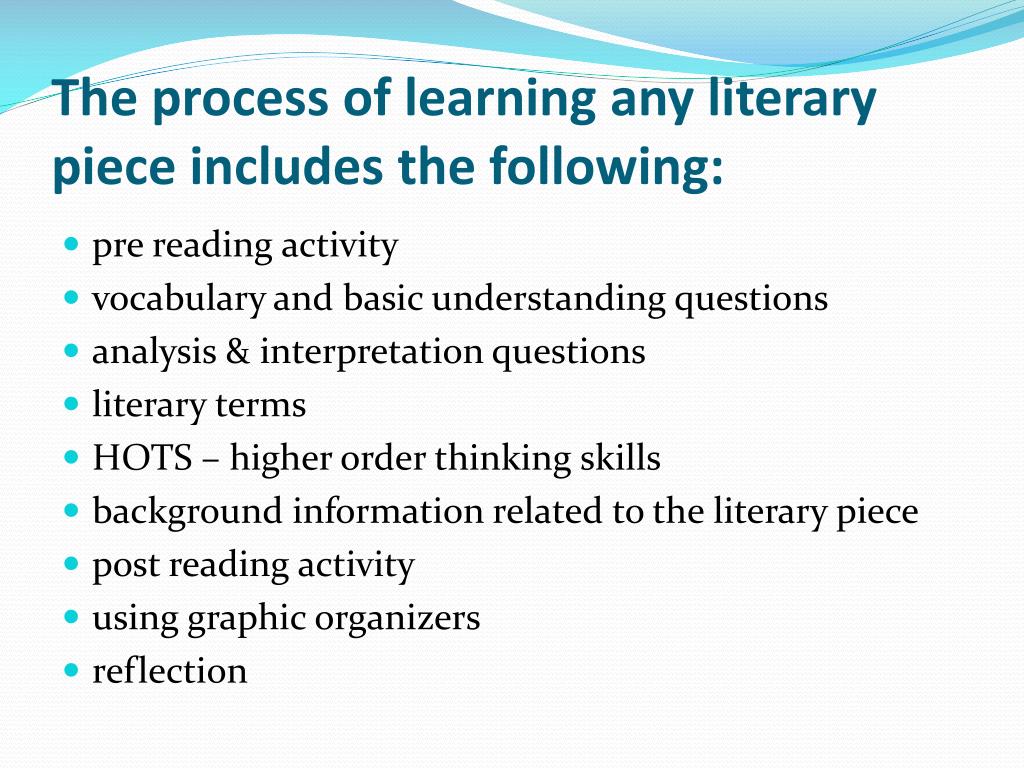 The process of learning any literary piece includes the following:

- pre reading activity
- vocabulary and basic understanding questions
- analysis & interpretation questions
- literary terms
- HOTS – higher order thinking skills
- background information related to the literary piece
- post reading activity
- using graphic organizers
- reflection